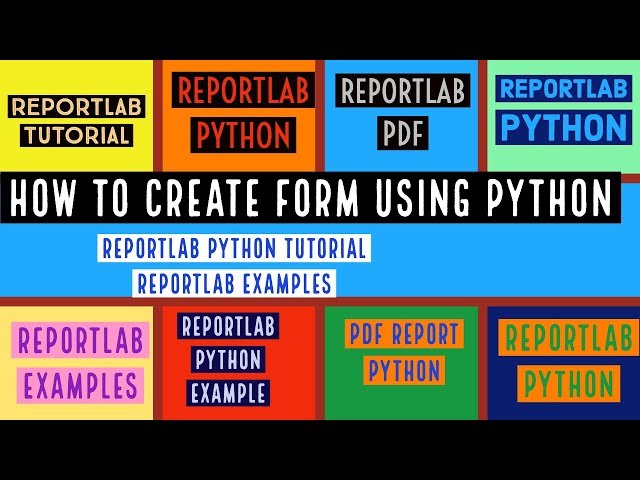 REPORTLAB TUTORIAL

REPORTLAB PYTHON

REPORTLAB PDF

REPORTLAB PYTHON

HOW TO CREATE FORM USING PYTHON

REPORTLAB PYTHON TUTORIAL

REPORTLAB EXAMPLES

REPORTLAB EXAMPLES

REPORTLAB PYTHON EXAMPLE

PDF REPORT PYTHON

REPORTLAB PYTHON